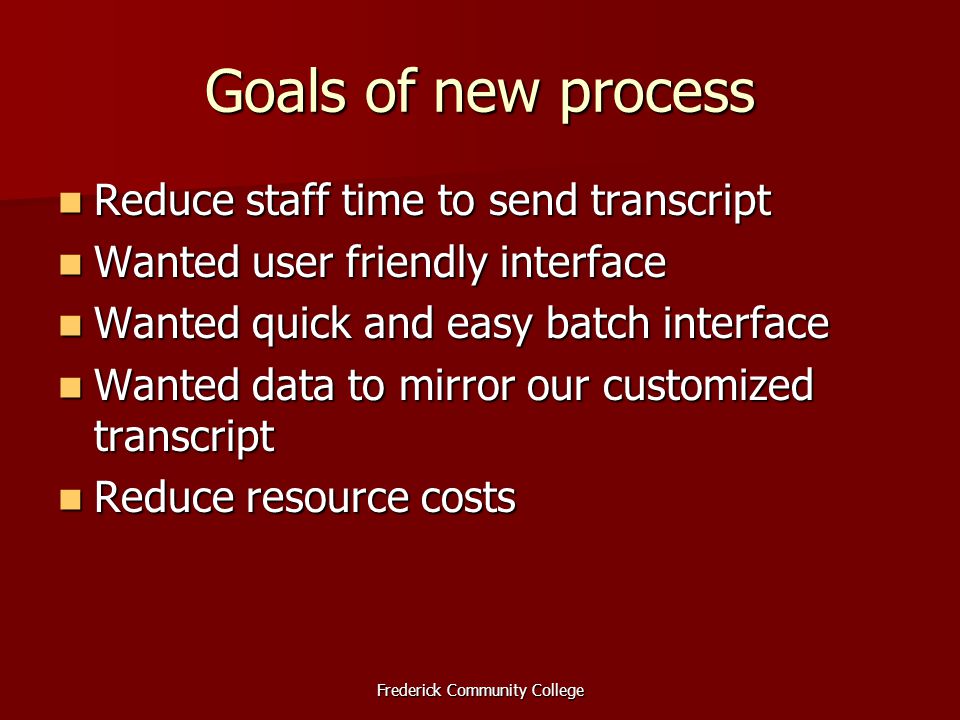 Goals of new process

- Reduce staff time to send transcript
- Wanted user friendly interface
- Wanted quick and easy batch interface
- Wanted data to mirror our customized transcript
- Reduce resource costs

Frederick Community College